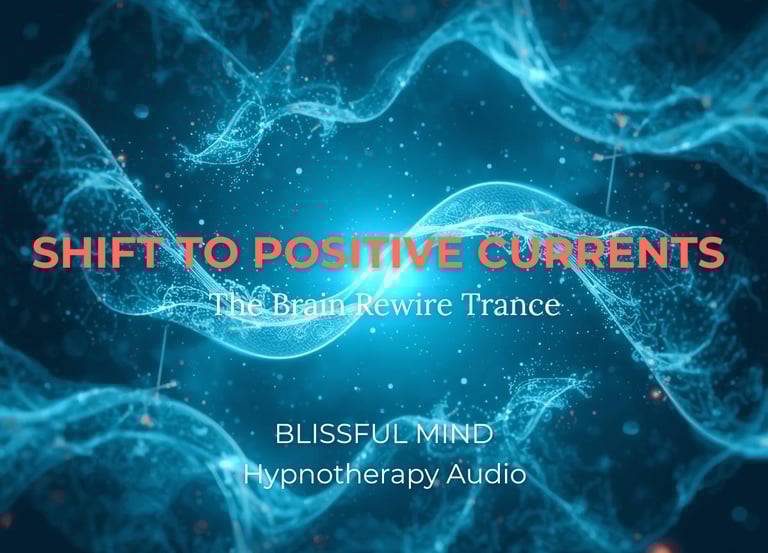 SHIFT TO POSITIVE CURRENTS
The Brain Rewire Trance

BLISSFUL MIND
Hypnotherapy Audio